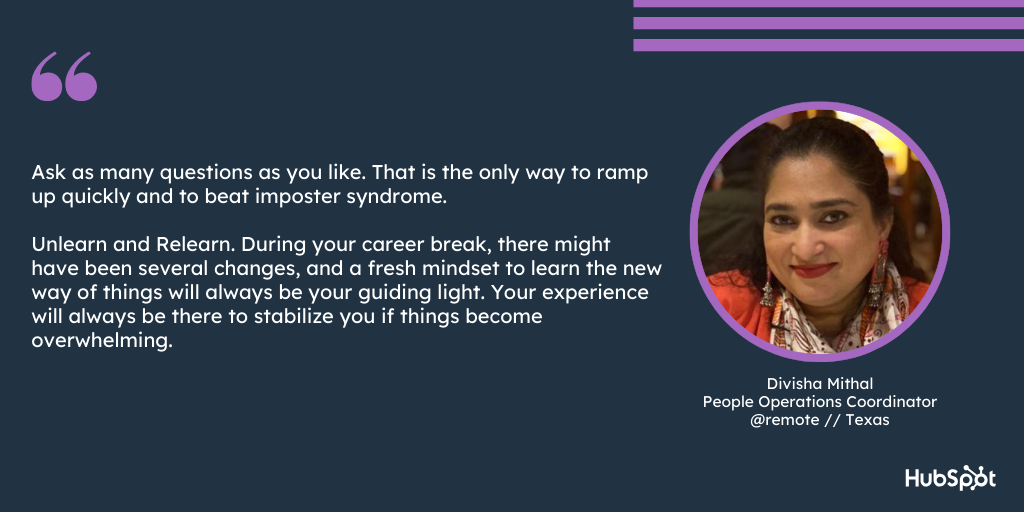 Ask as many questions as you like. That is the only way to ramp up quickly and to beat imposter syndrome.

Unlearn and Relearn. During your career break, there might have been several changes, and a fresh mindset to learn the new way of things will always be your guiding light. Your experience will always be there to stabilize you if things become overwhelming.

Divisha Mithal
People Operations Coordinator
@remote // Texas

HubSpot